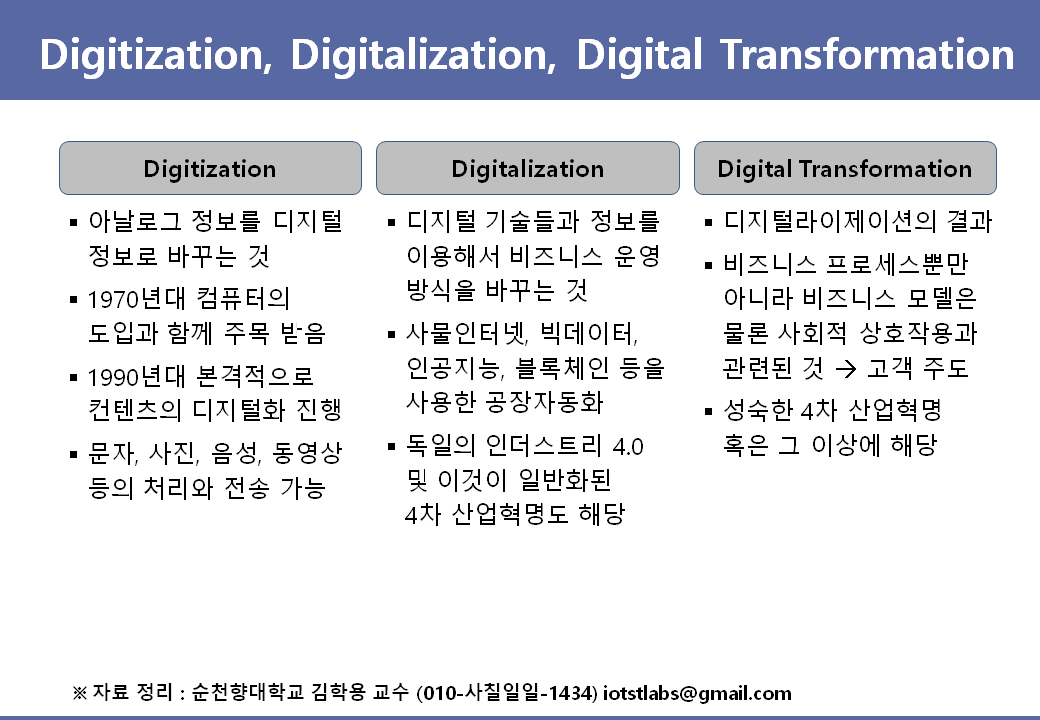 Digitization, Digitalization, Digital Transformation

Digitization

▪ 아날로그 정보를 디지털 정보로 바꾸는 것
▪ 1970년대 컴퓨터의 도입과 함께 주목 받음
▪ 1990년대 본격적으로 컨텐츠의 디지털화 진행
▪ 문자, 사진, 음성, 동영상 등의 처리와 전송 가능

Digitalization

▪ 디지털 기술들과 정보를 이용해서 비즈니스 운영 방식을 바꾸는 것
▪ 사물인터넷, 빅데이터, 인공지능, 블록체인 등을 사용한 공장자동화
▪ 독일의 인더스트리 4.0 및 이것이 일반화된 4차 산업혁명도 해당

Digital Transformation

▪ 디지털라이제이션의 결과
▪ 비즈니스 프로세스뿐만 아니라 비즈니스 모델은 물론 사회적 상호작용과 관련된 것 → 고객 주도
▪ 성숙한 4차 산업혁명 혹은 그 이상에 해당

※ 자료 정리 : 순천향대학교 김학용 교수 (010-사칠일일-1434) iotstlabs@gmail.com